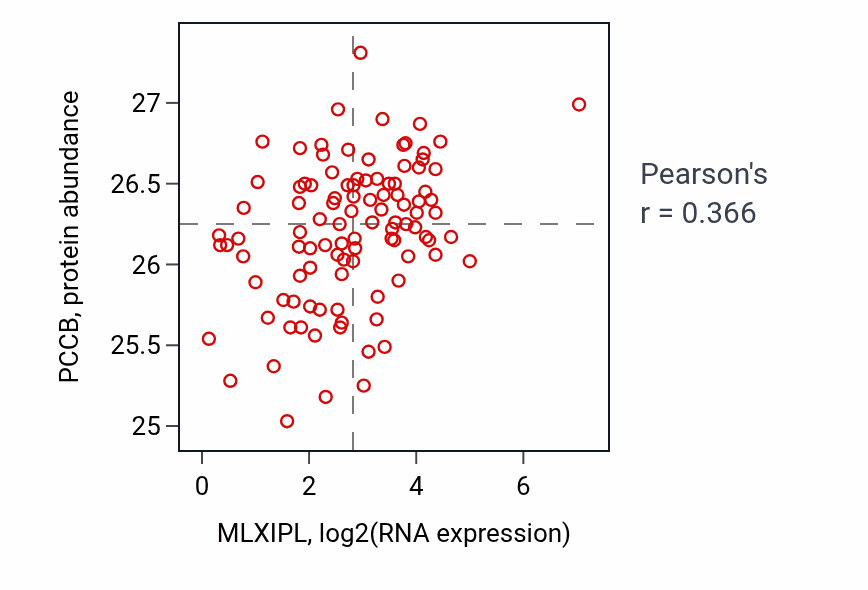 PCCB, protein abundance

27
26.5
26
25.5
25

0
2
4
6

MLXIPL, log2(RNA expression)

Pearson's
r = 0.366